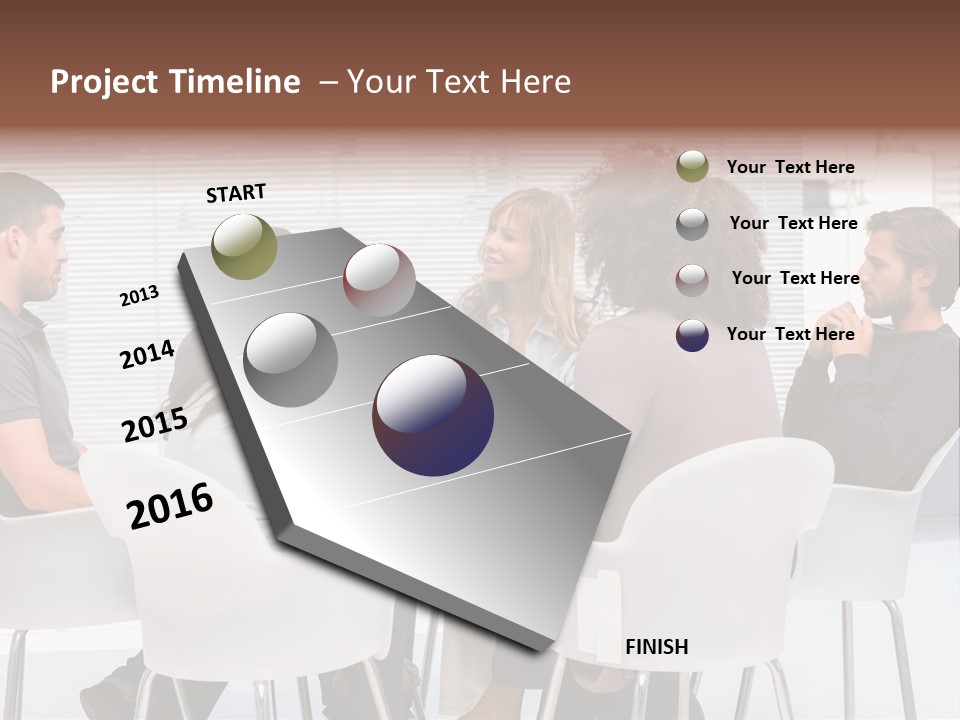 Project Timeline – Your Text Here

START

2013

2014

2015

2016

FINISH

Your Text Here

Your Text Here

Your Text Here

Your Text Here